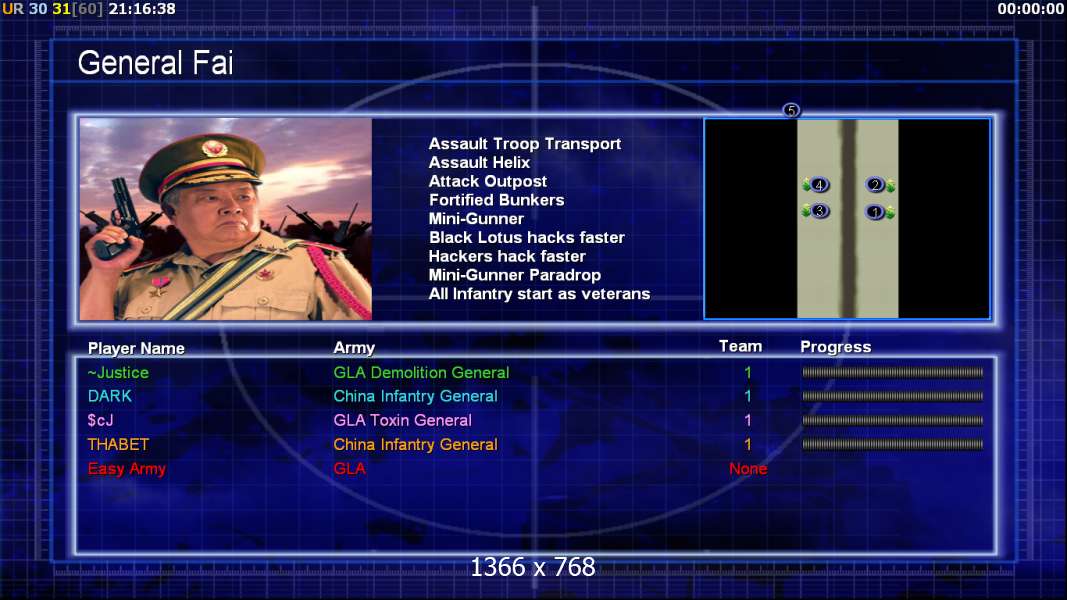 UR 30 31[60] 21:16:38

00:00:00

General Fai

Assault Troop Transport
Assault Helix
Attack Outpost
Fortified Bunkers
Mini-Gunner
Black Lotus hacks faster
Hackers hack faster
Mini-Gunner Paradrop
All Infantry start as veterans

5
4
2
3
1

| Player Name | Army | Team | Progress |
|---|---|---|---|
| ~Justice | GLA Demolition General | 1 | |
| DARK | China Infantry General | 1 | |
| $cJ | GLA Toxin General | 1 | |
| THABET | China Infantry General | 1 | |
| Easy Army | GLA | None | |

1366 x 768